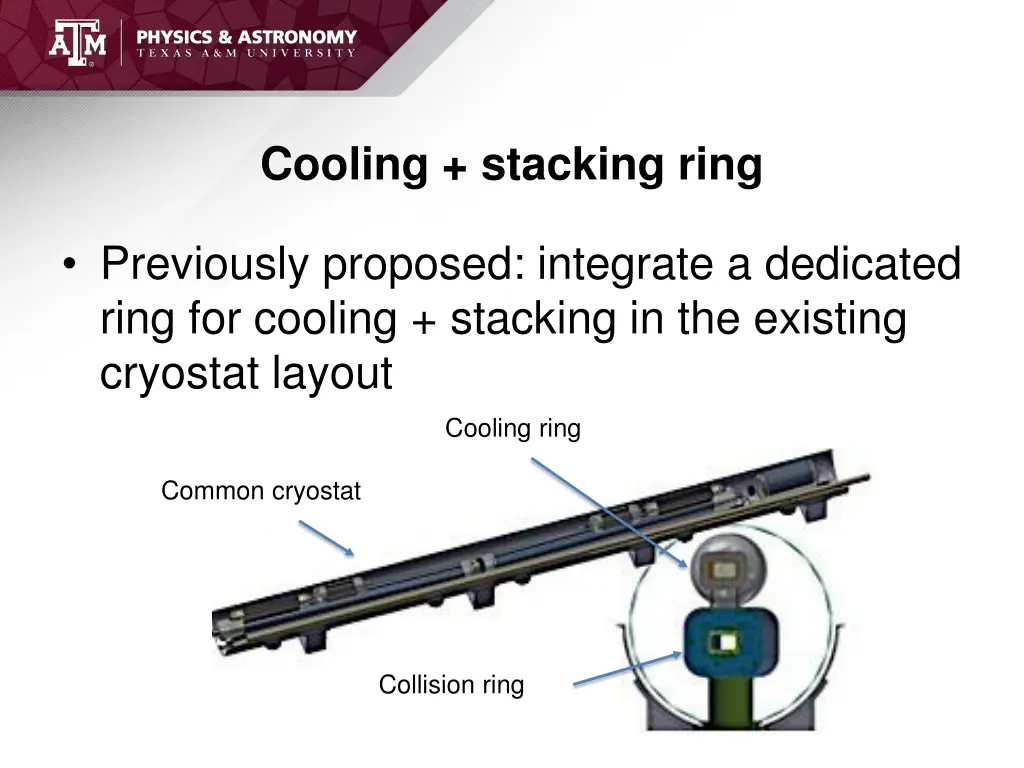 ATM PHYSICS & ASTRONOMY
TEXAS A&M UNIVERSITY

Cooling + stacking ring

• Previously proposed: integrate a dedicated ring for cooling + stacking in the existing cryostat layout

Cooling ring

Common cryostat

Collision ring